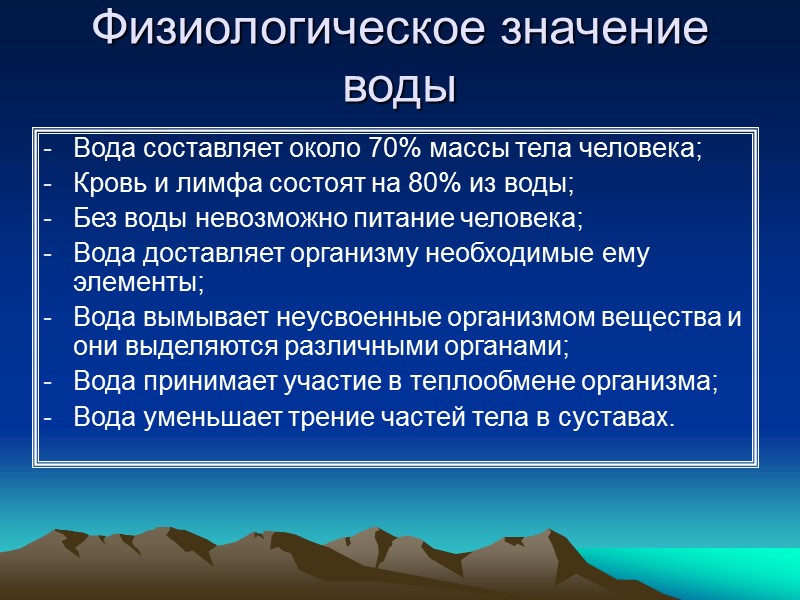 Физиологическое значение воды

- Вода составляет около 70% массы тела человека;
- Кровь и лимфа состоят на 80% из воды;
- Без воды невозможно питание человека;
- Вода доставляет организму необходимые ему элементы;
- Вода вымывает неусвоенные организмом вещества и они выделяются различными органами;
- Вода принимает участие в теплообмене организма;
- Вода уменьшает трение частей тела в суставах.